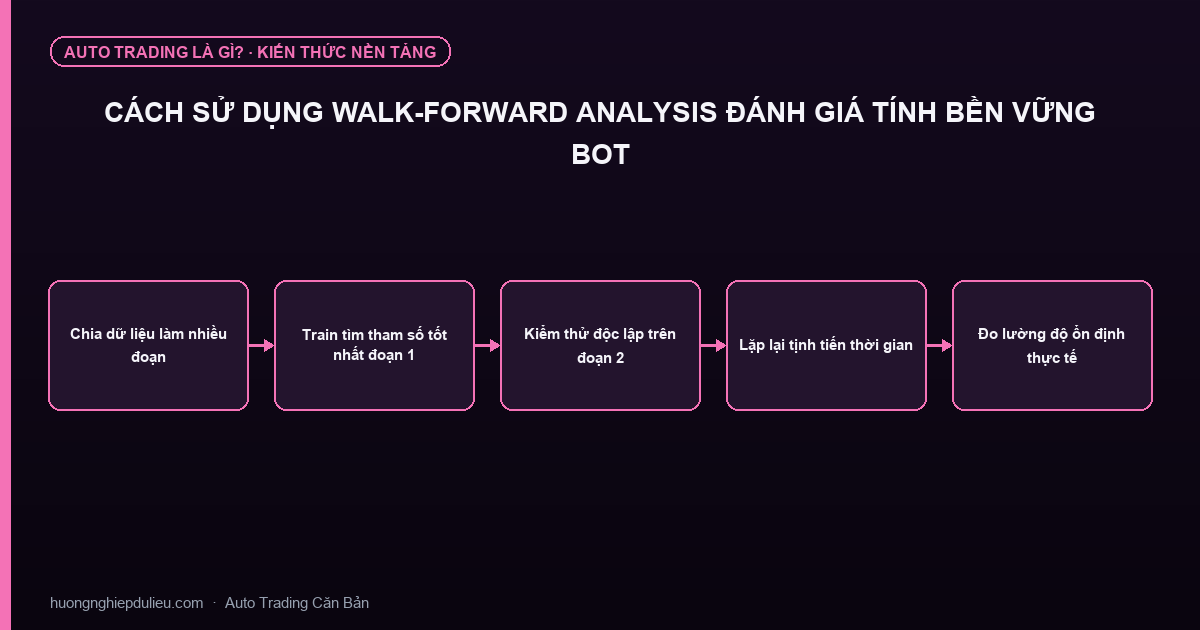 AUTO TRADING LÀ GÌ? · KIẾN THỨC NỀN TẢNG

CÁCH SỬ DỤNG WALK-FORWARD ANALYSIS ĐÁNH GIÁ TÍNH BỀN VỮNG BOT

Chia dữ liệu làm nhiều đoạn

Train tìm tham số tốt nhất đoạn 1

Kiểm thử độc lập trên đoạn 2

Lặp lại tịnh tiến thời gian

Đo lường độ ổn định thực tế

huongnghiepdulieu.com · Auto Trading Căn Bản